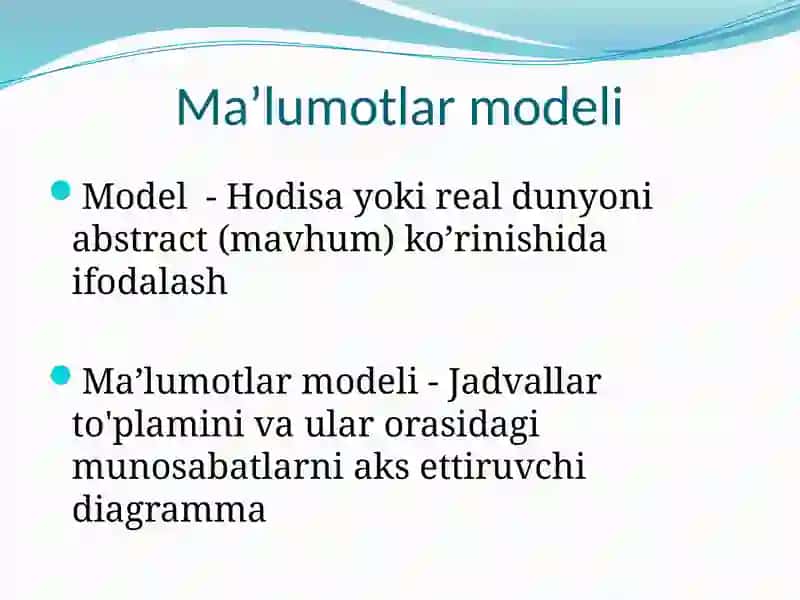 Ma’lumotlar modeli

Model - Hodisa yoki real dunyoni abstract (mavhum) ko’rinishida ifodalash

Ma’lumotlar modeli - Jadvallar to'plamini va ular orasidagi munosabatlarni aks ettiruvchi diagramma